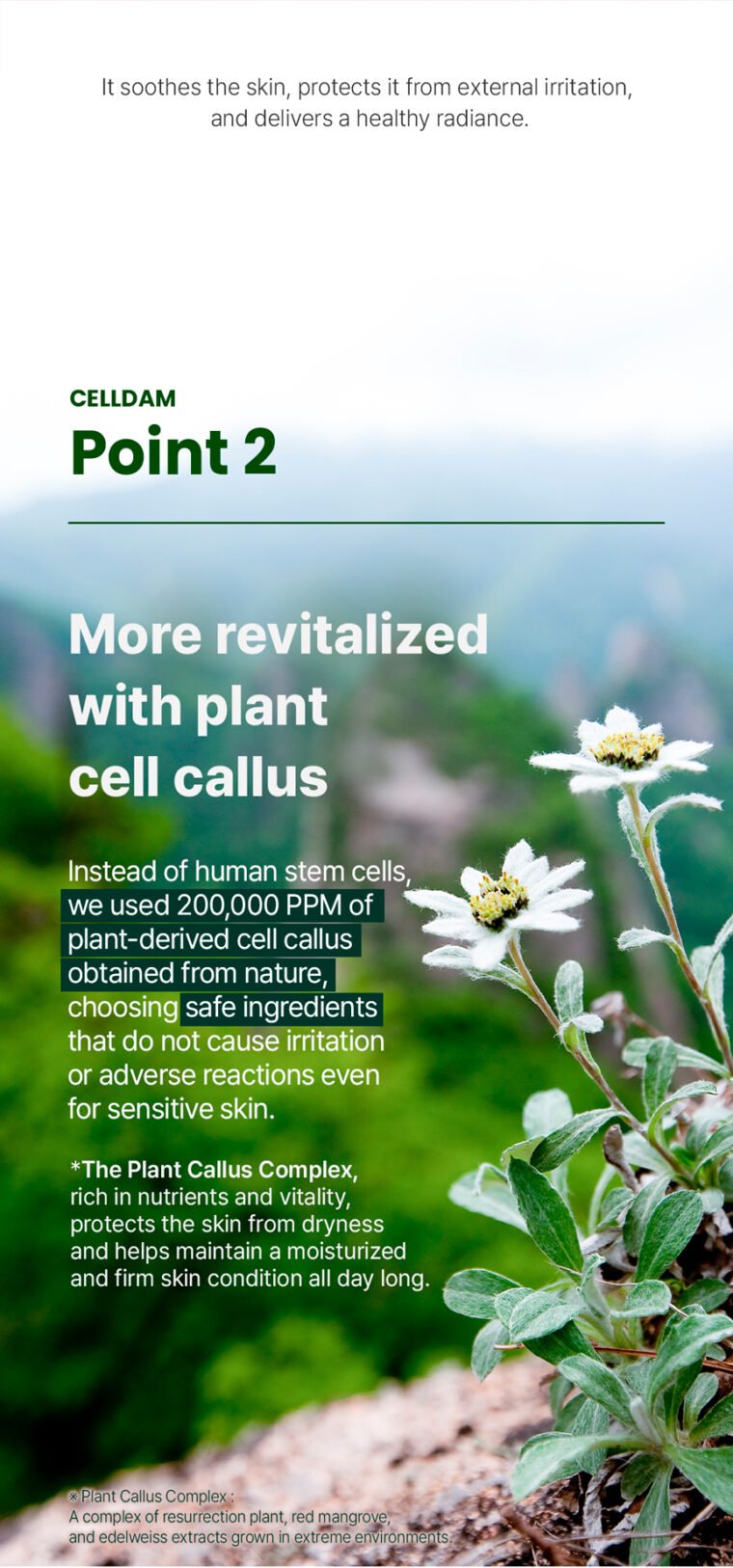 It soothes the skin, protects it from external irritation, and delivers a healthy radiance.

CELLDAM
Point 2

More revitalized with plant cell callus

Instead of human stem cells, we used 200,000 PPM of plant-derived cell callus obtained from nature, choosing safe ingredients that do not cause irritation or adverse reactions even for sensitive skin.

*The Plant Callus Complex, rich in nutrients and vitality, protects the skin from dryness and helps maintain a moisturized and firm skin condition all day long.

※ Plant Callus Complex :
A complex of resurrection plant, red mangrove, and edelweiss extracts grown in extreme environments.